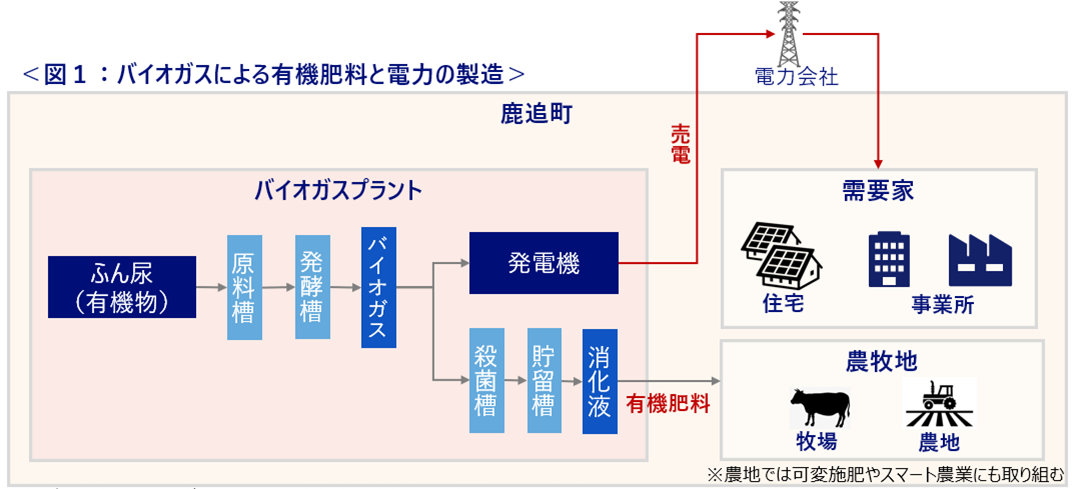 ＜図１：バイオガスによる有機肥料と電力の製造＞

電力会社

鹿追町

売電

バイオガスプラント

ふん尿
（有機物）

原料槽

発酵槽

バイオガス

発電機

殺菌槽

貯留槽

消化液

有機肥料

需要家

住宅

事業所

農牧地

牧場

農地

※農地では可変施肥やスマート農業にも取り組む